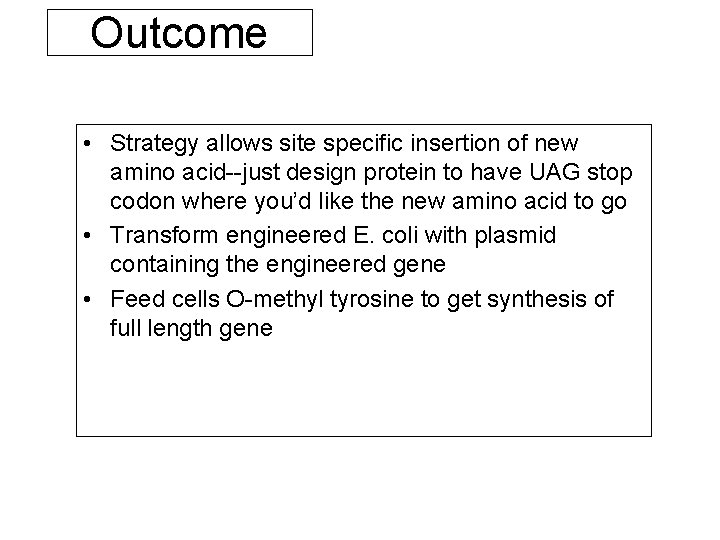 Outcome

• Strategy allows site specific insertion of new amino acid--just design protein to have UAG stop codon where you'd like the new amino acid to go
• Transform engineered E. coli with plasmid containing the engineered gene
• Feed cells O-methyl tyrosine to get synthesis of full length gene